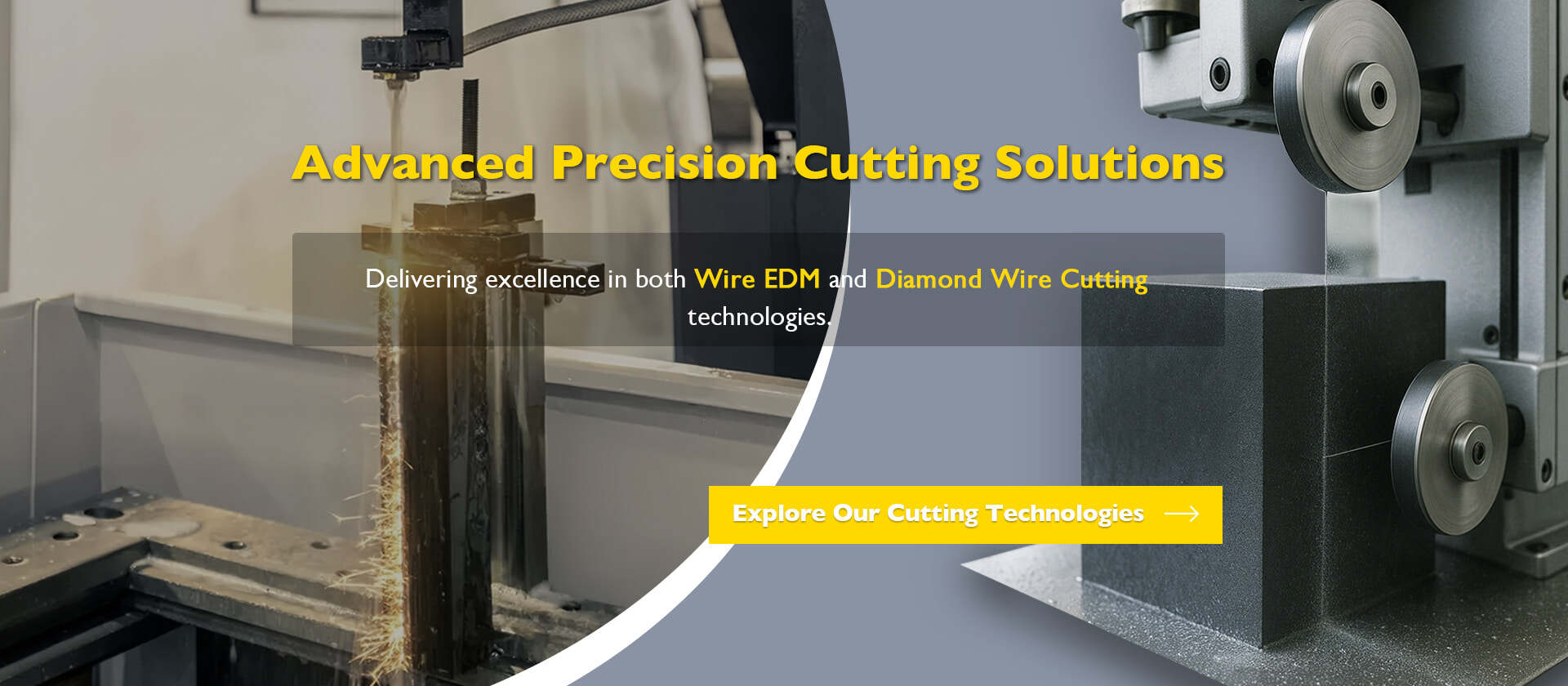 Advanced Precision Cutting Solutions

Delivering excellence in both Wire EDM and Diamond Wire Cutting technologies.

Explore Our Cutting Technologies